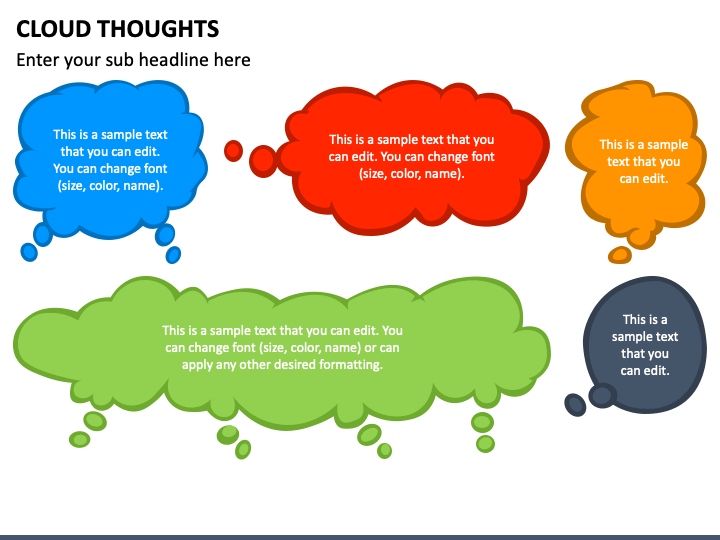 CLOUD THOUGHTS

Enter your sub headline here

This is a sample text that you can edit. You can change font (size, color, name).

This is a sample text that you can edit. You can change font (size, color, name).

This is a sample text that you can edit.

This is a sample text that you can edit. You can change font (size, color, name) or can apply any other desired formatting.

This is a sample text that you can edit.